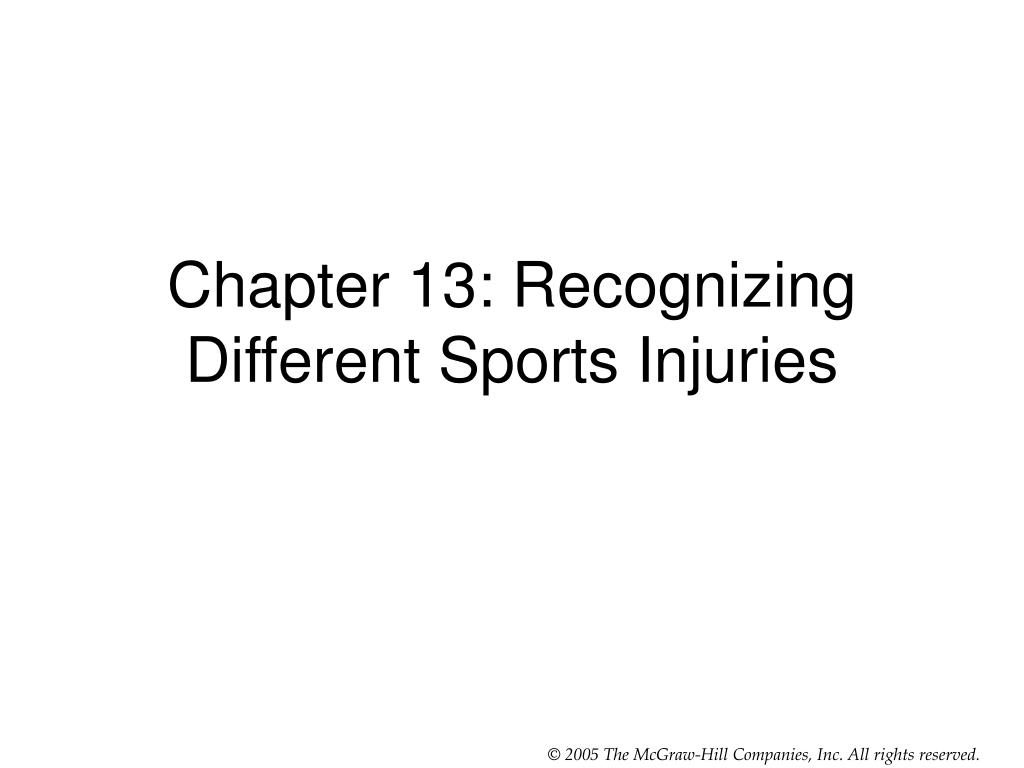 Chapter 13: Recognizing Different Sports Injuries

© 2005 The McGraw-Hill Companies, Inc. All rights reserved.